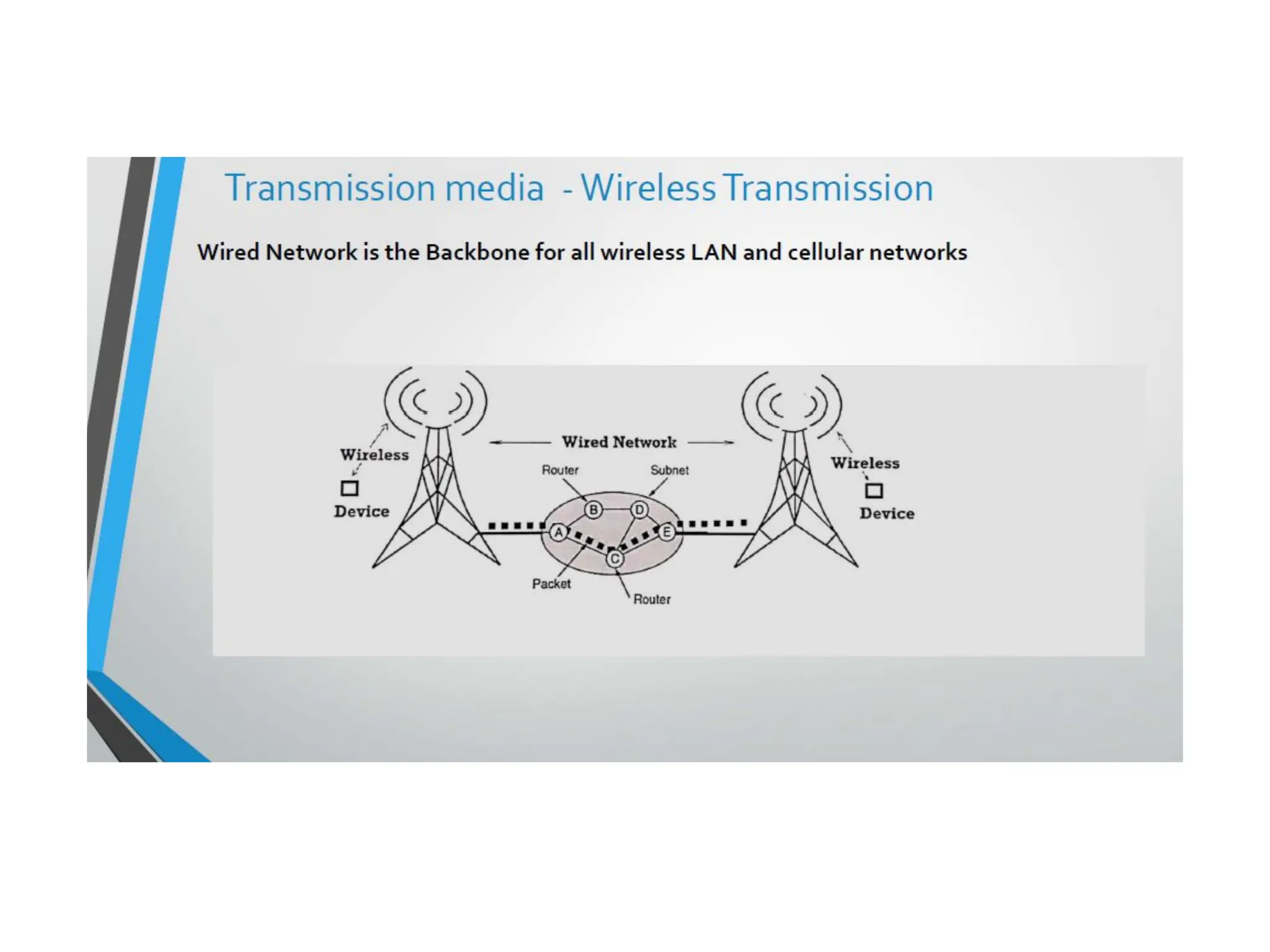 Transmission media - Wireless Transmission

Wired Network is the Backbone for all wireless LAN and cellular networks

Wireless

Device

Wired Network

Router

Subnet

B

D

A

E

C

Packet

Router

Wireless

Device